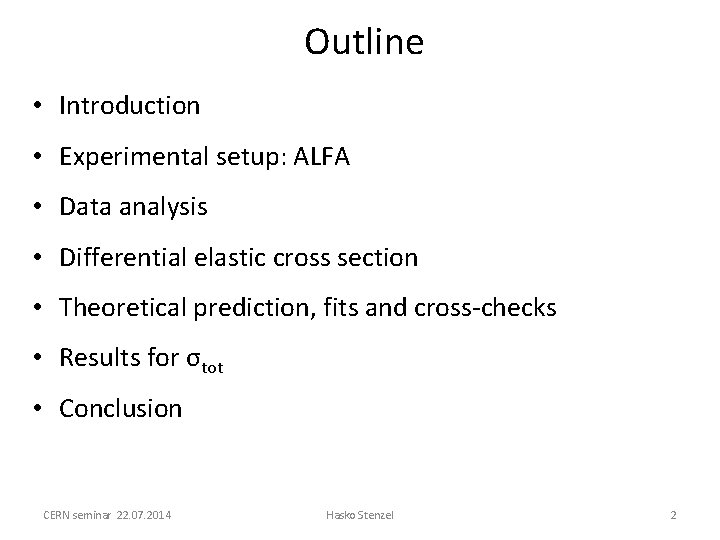 Outline

• Introduction

• Experimental setup: ALFA

• Data analysis

• Differential elastic cross section

• Theoretical prediction, fits and cross-checks

• Results for $\sigma_{tot}$

• Conclusion

CERN seminar 22.07.2014

Hasko Stenzel

2